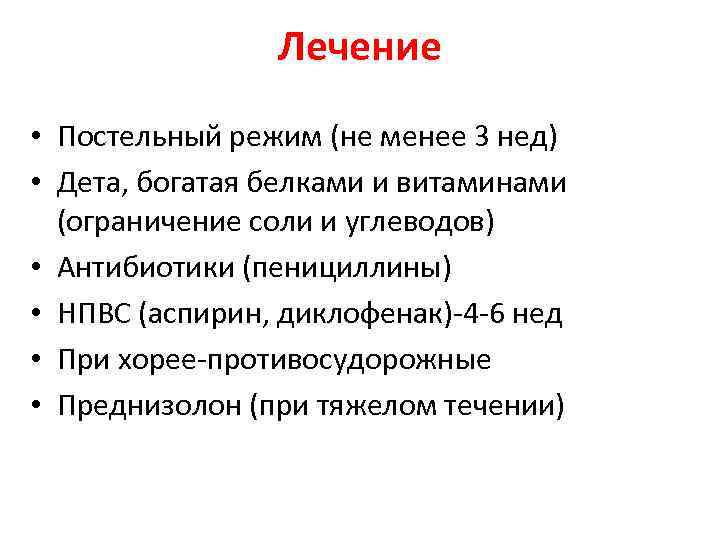 Лечение

• Постельный режим (не менее 3 нед)
• Дета, богатая белками и витаминами (ограничение соли и углеводов)
• Антибиотики (пенициллины)
• НПВС (аспирин, диклофенак)-4-6 нед
• При хорее-противосудорожные
• Преднизолон (при тяжелом течении)